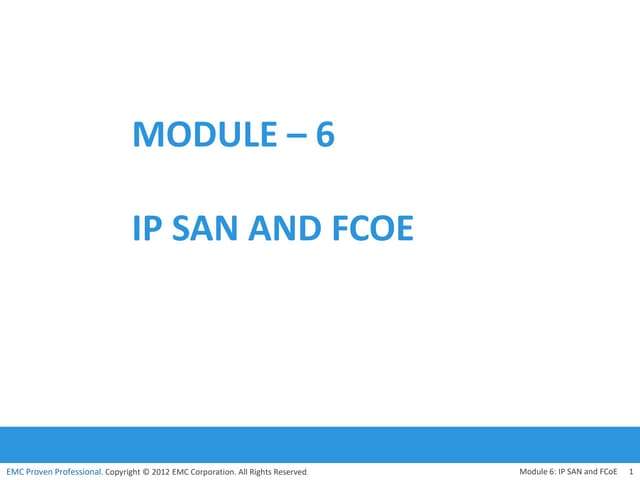 MODULE – 6

IP SAN AND FCOE

EMC Proven Professional. Copyright © 2012 EMC Corporation. All Rights Reserved.

Module 6: IP SAN and FCoE 1